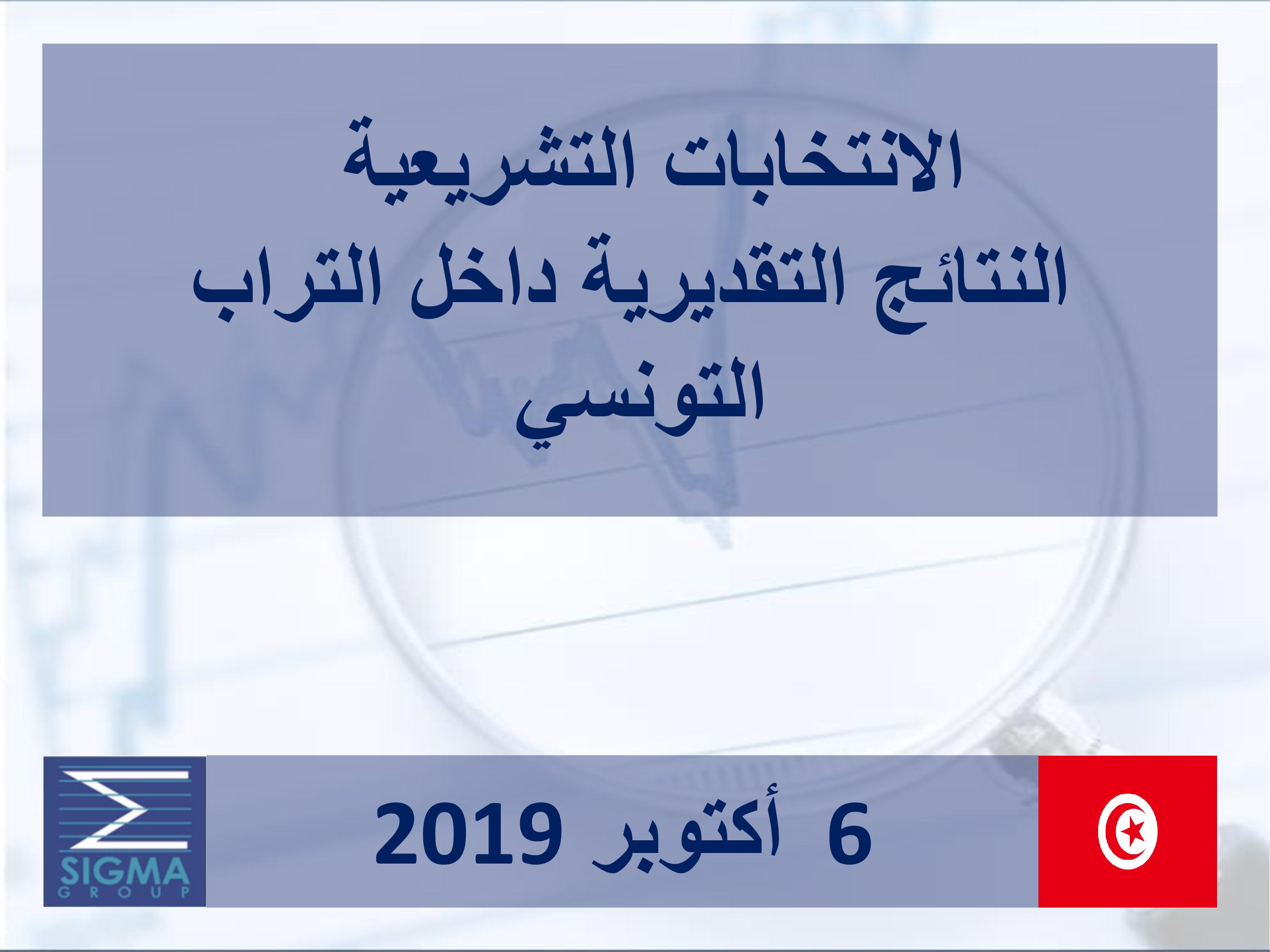 الانتخابات التشريعية
النتائج التقديرية داخل التراب التونسي

6 أكتوبر 2019

SIGMA
GROUP